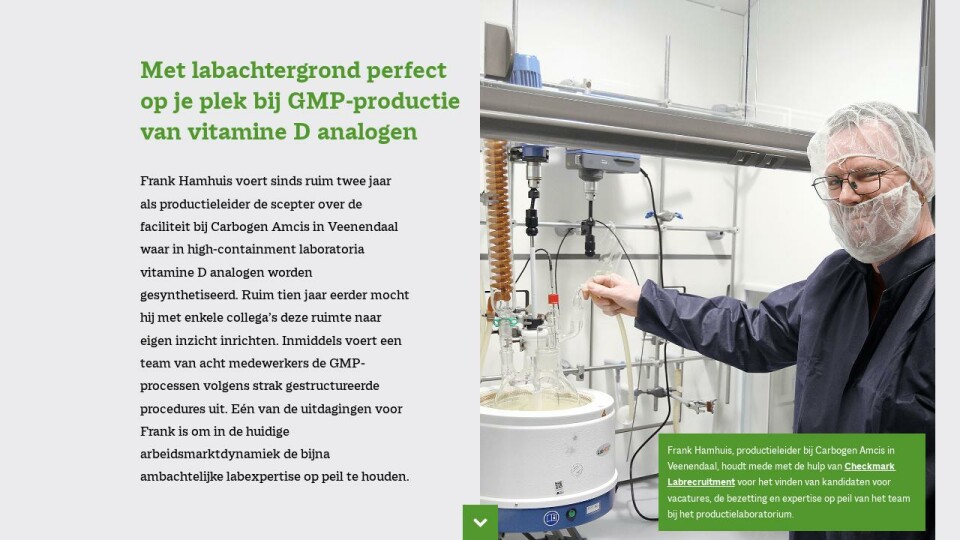 Met labachtergrond perfect op je plek bij GMP-productie van vitamine D analogen

Frank Hamhuis voert sinds ruim twee jaar als productieleider de scepter over de faciliteit bij Carbogen Amcis in Veenendaal waar in high-containment laboratoria vitamine D analogen worden gesynthetiseerd. Ruim tien jaar eerder mocht hij met enkele collega's deze ruimte naar eigen inzicht inrichten. Inmiddels voert een team van acht medewerkers de GMP-processen volgens strak gestructureerde procedures uit. Eén van de uitdagingen voor Frank is om in de huidige arbeidsmarktdynamiek de bijna ambachtelijke labexpertise op peil te houden.

Frank Hamhuis, productieleider bij Carbogen Amcis in Veenendaal, houdt mede met de hulp van Checkmark Labrecruitment voor het vinden van kandidaten voor vacatures, de bezetting en expertise op peil van het team bij het productielaboratorium.